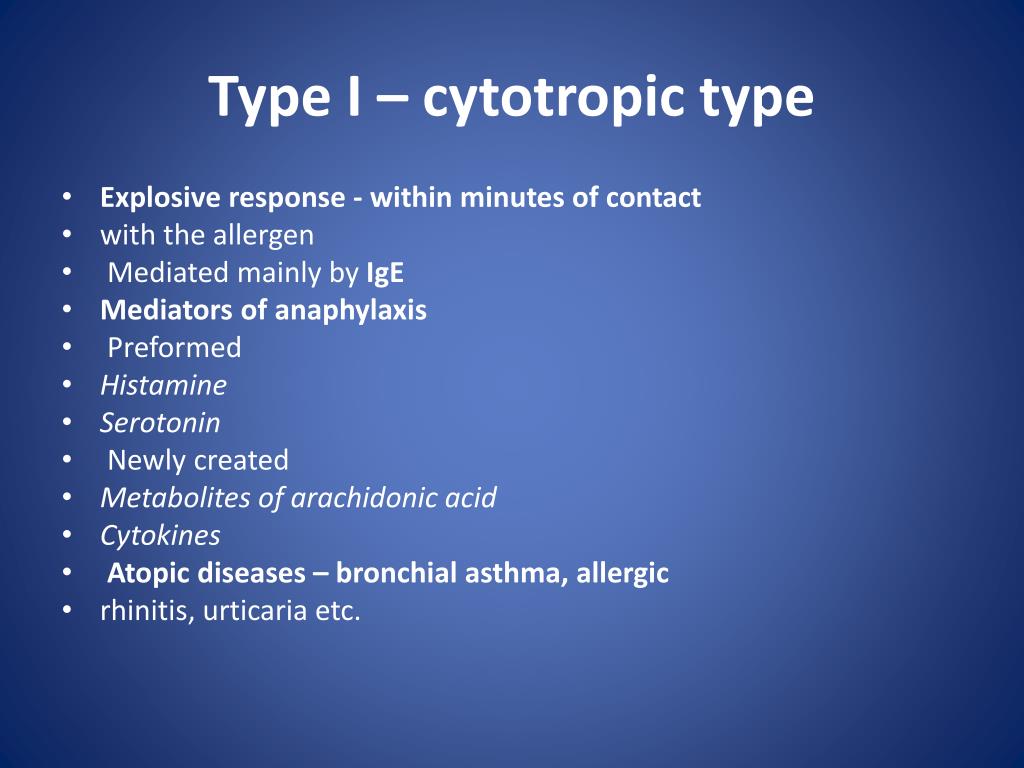 Type I – cytotropic type

• Explosive response - within minutes of contact
• with the allergen
• Mediated mainly by IgE
• Mediators of anaphylaxis
• Preformed
• Histamine
• Serotonin
• Newly created
• Metabolites of arachidonic acid
• Cytokines
• Atopic diseases – bronchial asthma, allergic
• rhinitis, urticaria etc.